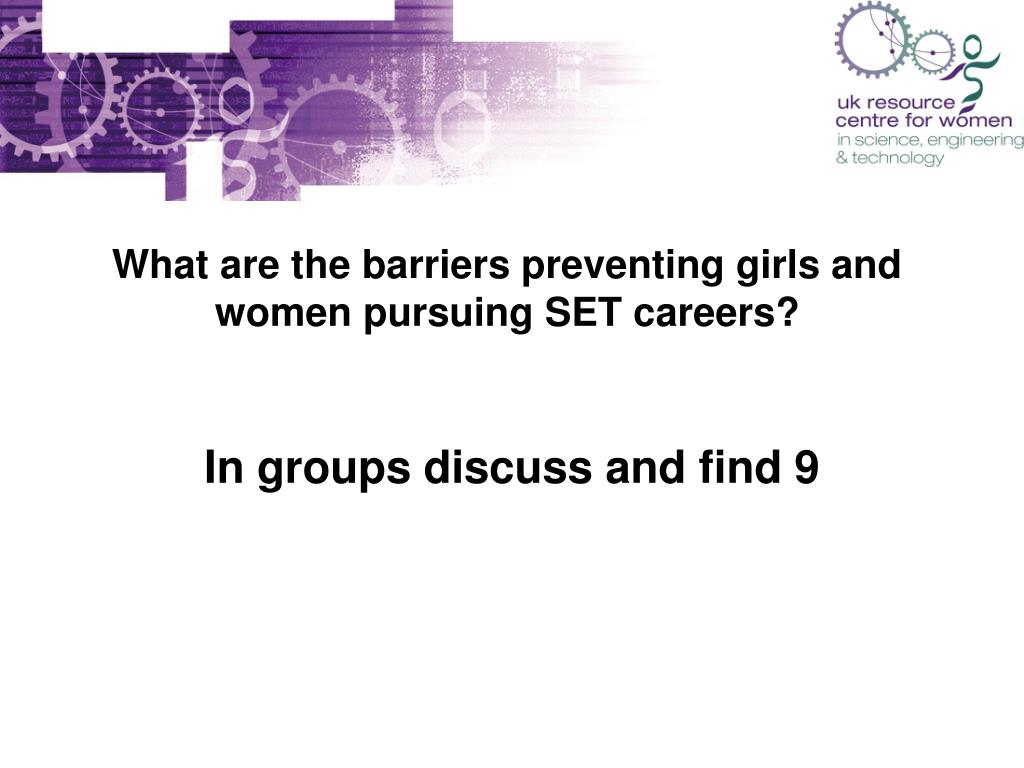 uk resource centre for women in science, engineering & technology

What are the barriers preventing girls and women pursuing SET careers?

In groups discuss and find 9